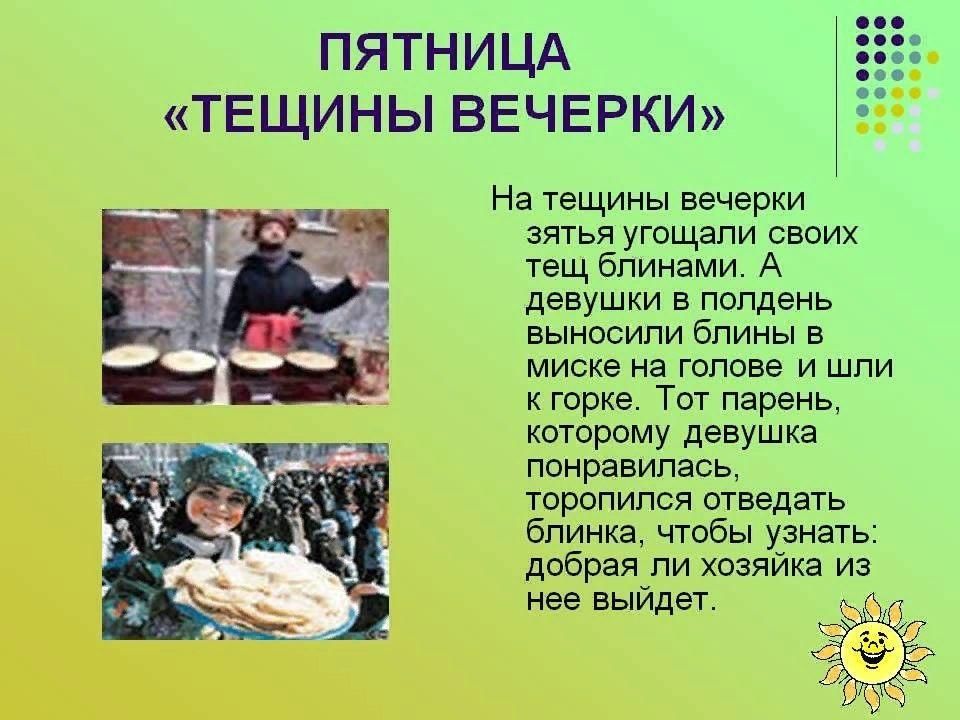 ПЯТНИЦА
«ТЕЩИНЫ ВЕЧЕРКИ»

На тещины вечерки зятья угощали своих тещ блинами. А девушки в полдень выносили блины в миске на голове и шли к горке. Тот парень, которому девушка понравилась, торопился отведать блинка, чтобы узнать: добрая ли хозяйка из нее выйдет.